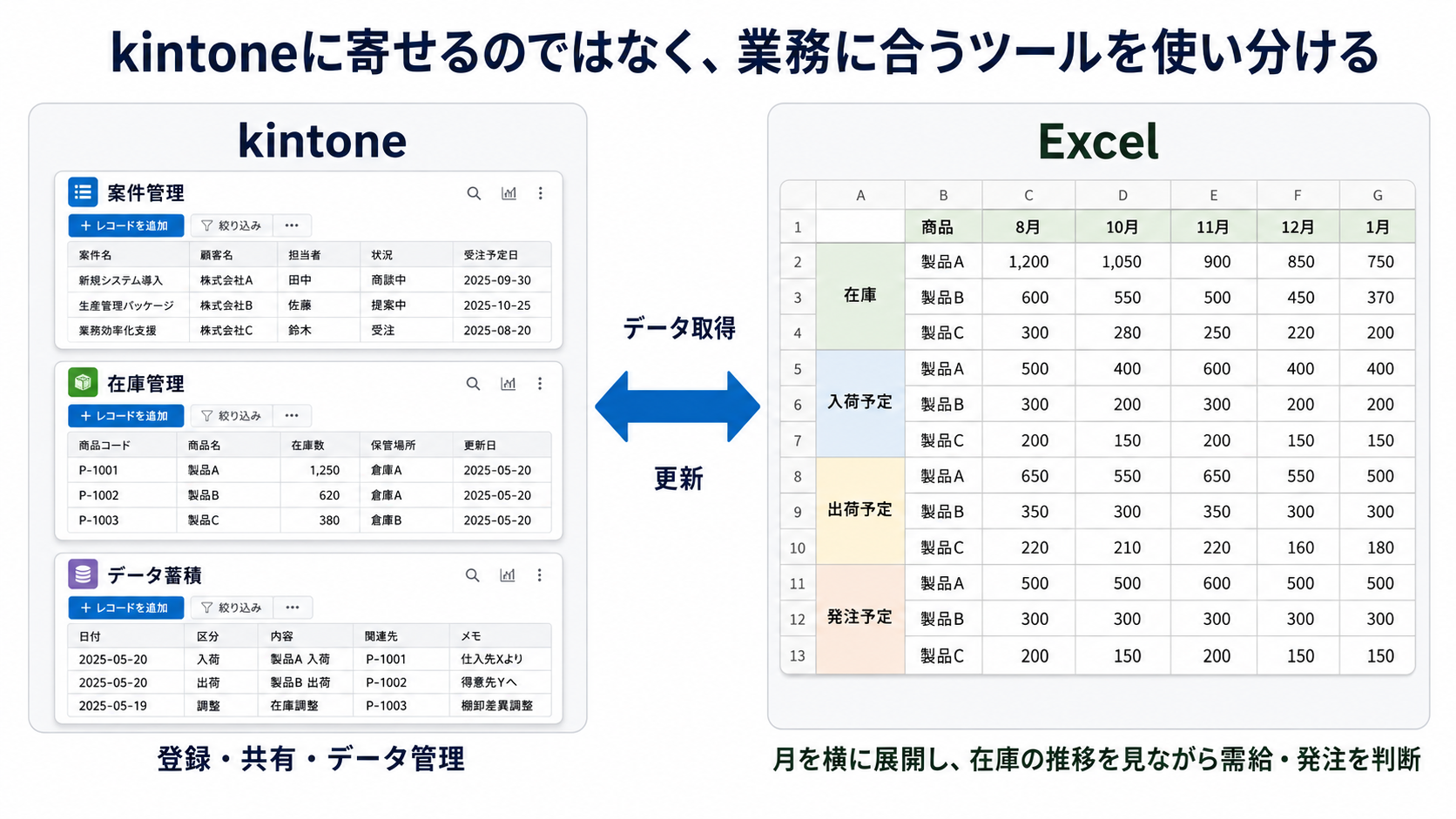 kintoneに寄せるのではなく、業務に合うツールを使い分ける

kintone

案件管理

+ レコードを追加　絞り込み　…

| 案件名 | 顧客名 | 担当者 | 状況 | 受注予定日 |
|---|---|---|---|---|
| 新規システム導入 | 株式会社A | 田中 | 商談中 | 2025-09-30 |
| 生産管理パッケージ | 株式会社B | 佐藤 | 提案中 | 2025-10-25 |
| 業務効率化支援 | 株式会社C | 鈴木 | 受注 | 2025-08-20 |

在庫管理

+ レコードを追加　絞り込み　…

| 商品コード | 商品名 | 在庫数 | 保管場所 | 更新日 |
|---|---|---|---|---|
| P-1001 | 製品A | 1,250 | 倉庫A | 2025-05-20 |
| P-1002 | 製品B | 620 | 倉庫A | 2025-05-20 |
| P-1003 | 製品C | 380 | 倉庫B | 2025-05-20 |

データ蓄積

+ レコードを追加　絞り込み　…

| 日付 | 区分 | 内容 | 関連先 | メモ |
|---|---|---|---|---|
| 2025-05-20 | 入荷 | 製品A 入荷 | P-1001 | 仕入先Xより |
| 2025-05-20 | 出荷 | 製品B 出荷 | P-1002 | 得意先Yへ |
| 2025-05-19 | 調整 | 在庫調整 | P-1003 | 棚卸差異調整 |

登録・共有・データ管理

データ取得

更新

Excel

| | A | B | C | D | E | F | G |
|---|---|---|---|---|---|---|---|
| 1 | | 商品 | 8月 | 10月 | 11月 | 12月 | 1月 |
| 2 | 在庫 | 製品A | 1,200 | 1,050 | 900 | 850 | 750 |
| 3 | | 製品B | 600 | 550 | 500 | 450 | 370 |
| 4 | | 製品C | 300 | 280 | 250 | 220 | 200 |
| 5 | 入荷予定 | 製品A | 500 | 400 | 600 | 400 | 400 |
| 6 | | 製品B | 300 | 200 | 300 | 200 | 200 |
| 7 | | 製品C | 200 | 150 | 200 | 150 | 150 |
| 8 | 出荷予定 | 製品A | 650 | 550 | 650 | 550 | 500 |
| 9 | | 製品B | 350 | 300 | 350 | 300 | 300 |
| 10 | | 製品C | 220 | 210 | 220 | 160 | 180 |
| 11 | 発注予定 | 製品A | 500 | 500 | 600 | 500 | 500 |
| 12 | | 製品B | 300 | 300 | 300 | 300 | 300 |
| 13 | | 製品C | 200 | 150 | 200 | 150 | 150 |

月を横に展開し、在庫の推移を見ながら需給・発注を判断